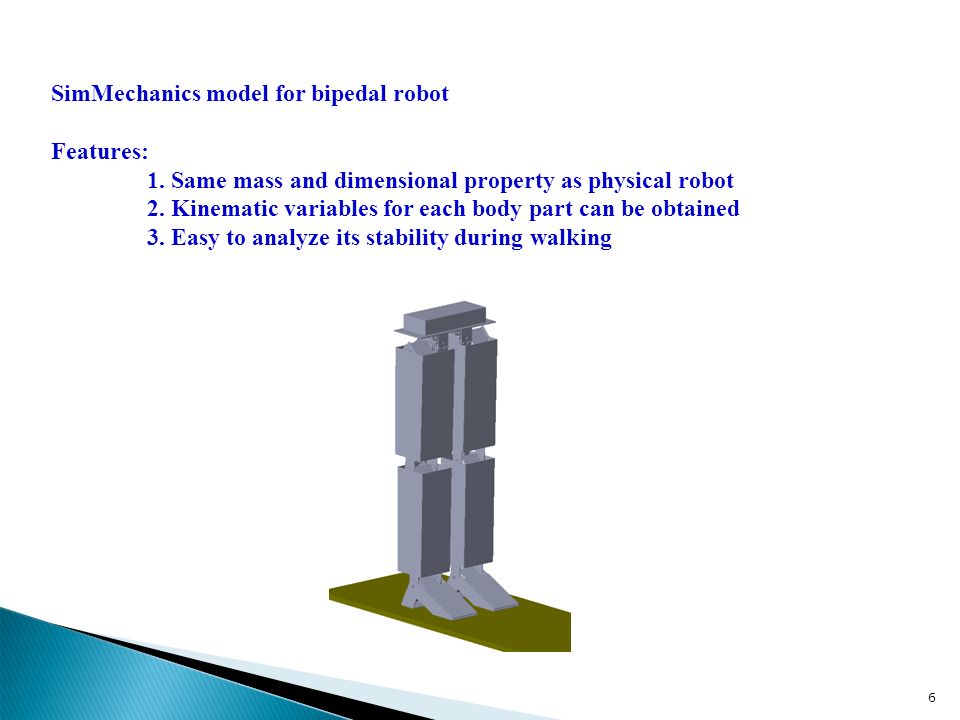 SimMechanics model for bipedal robot

Features:
1. Same mass and dimensional property as physical robot
2. Kinematic variables for each body part can be obtained
3. Easy to analyze its stability during walking

6